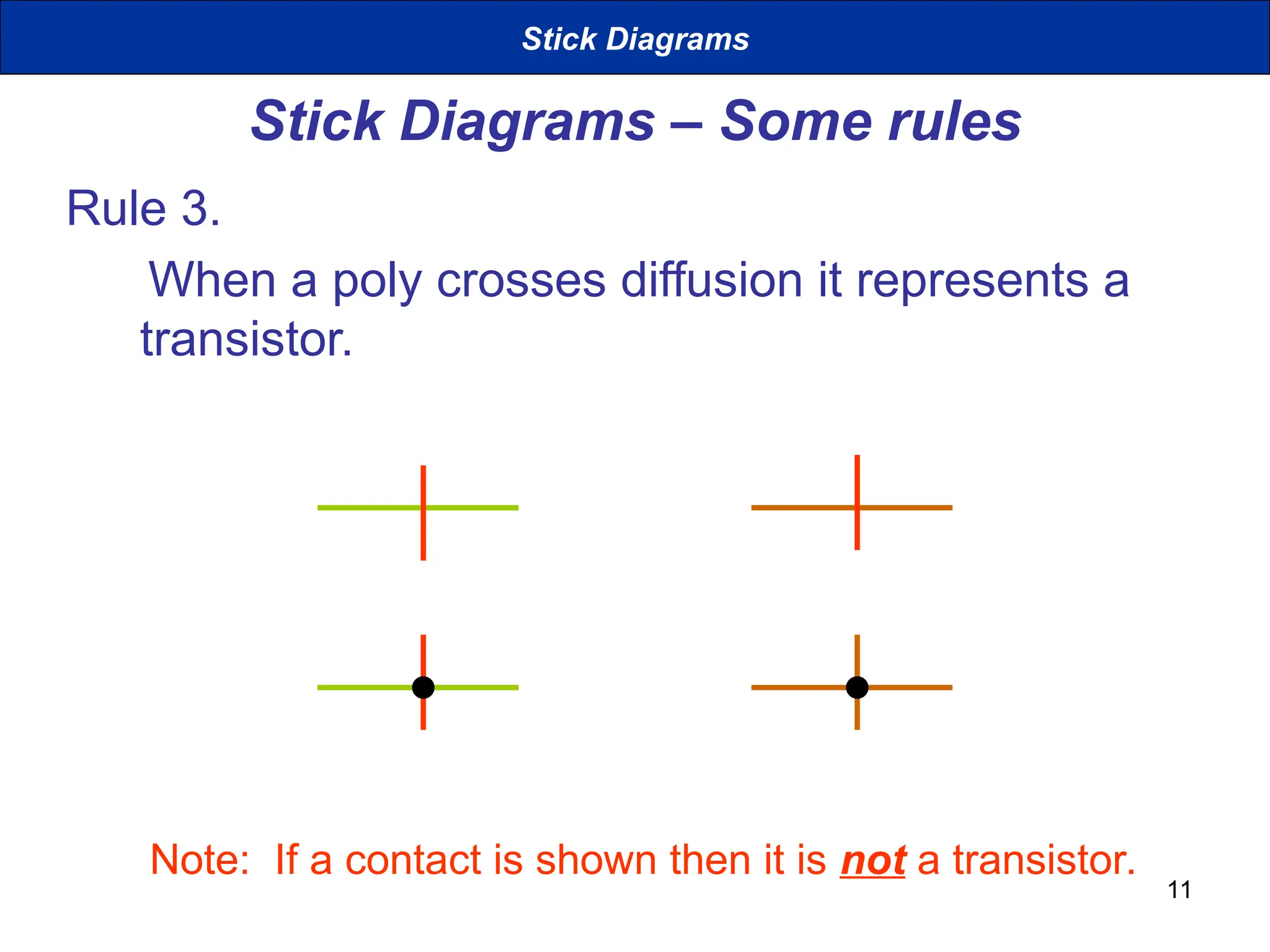 Stick Diagrams

Stick Diagrams – Some rules

Rule 3.

When a poly crosses diffusion it represents a transistor.

Note: If a contact is shown then it is not a transistor.

11